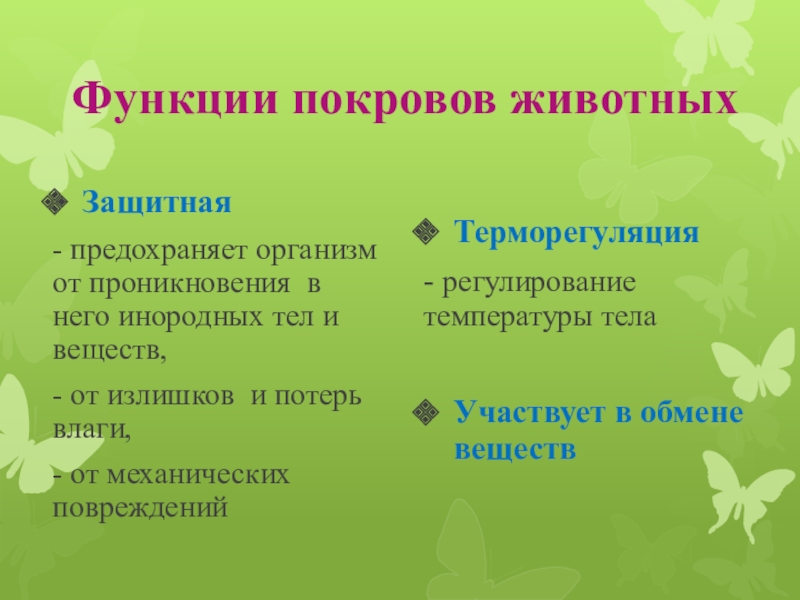 Функции покровов животных

Защитная

- предохраняет организм от проникновения в него инородных тел и веществ,

- от излишков и потерь влаги,

- от механических повреждений

Терморегуляция

- регулирование температуры тела

Участвует в обмене веществ